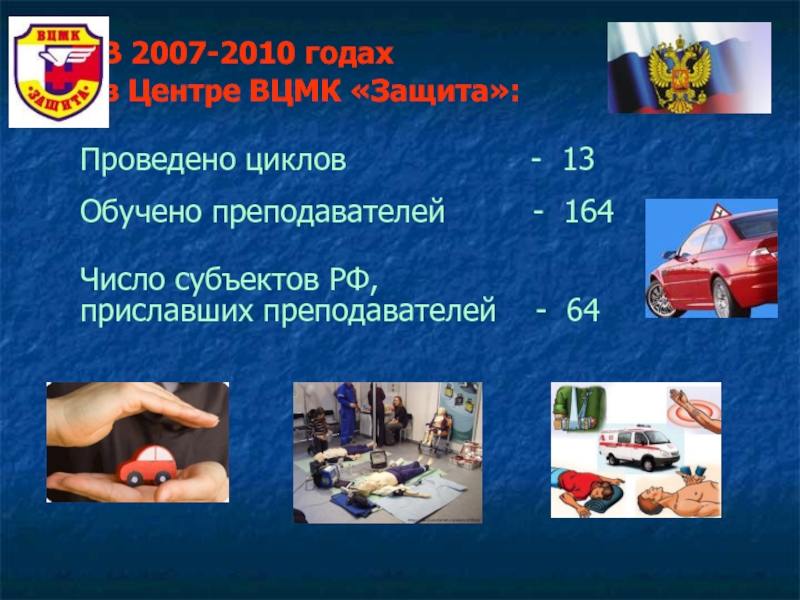 ВЦМК
«ЗАЩИТА»

В 2007-2010 годах
в Центре ВЦМК «Защита»:

Проведено циклов - 13

Обучено преподавателей - 164

Число субъектов РФ, приславших преподавателей - 64